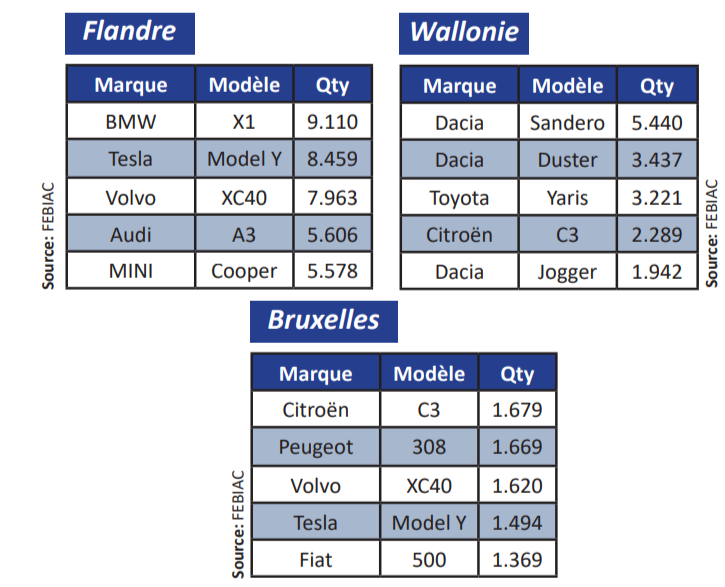 Flandre

| Marque | Modèle | Qty |
|---|---|---|
| BMW | X1 | 9.110 |
| Tesla | Model Y | 8.459 |
| Volvo | XC40 | 7.963 |
| Audi | A3 | 5.606 |
| MINI | Cooper | 5.578 |

Source: FEBIAC

Wallonie

| Marque | Modèle | Qty |
|---|---|---|
| Dacia | Sandero | 5.440 |
| Dacia | Duster | 3.437 |
| Toyota | Yaris | 3.221 |
| Citroën | C3 | 2.289 |
| Dacia | Jogger | 1.942 |

Source: FEBIAC

Bruxelles

| Marque | Modèle | Qty |
|---|---|---|
| Citroën | C3 | 1.679 |
| Peugeot | 308 | 1.669 |
| Volvo | XC40 | 1.620 |
| Tesla | Model Y | 1.494 |
| Fiat | 500 | 1.369 |

Source: FEBIAC